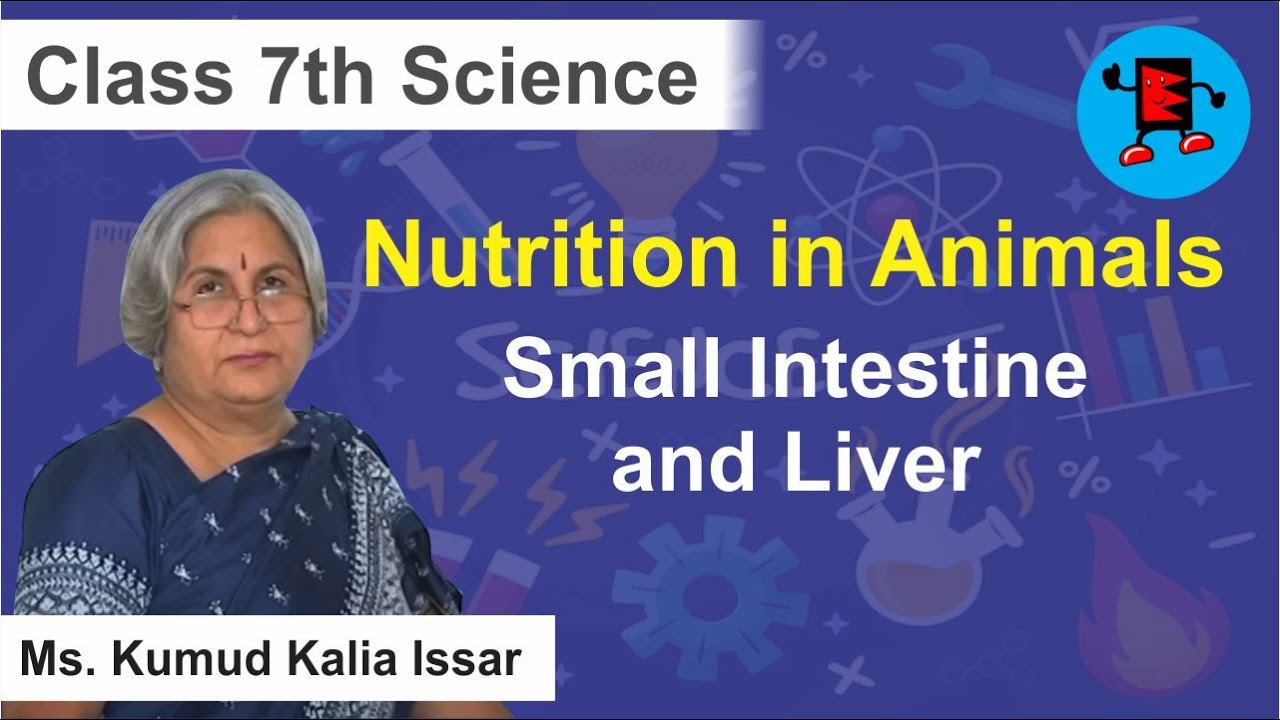 Class 7th Science

Nutrition in Animals

Small Intestine and Liver

Ms. Kumud Kalia Issar